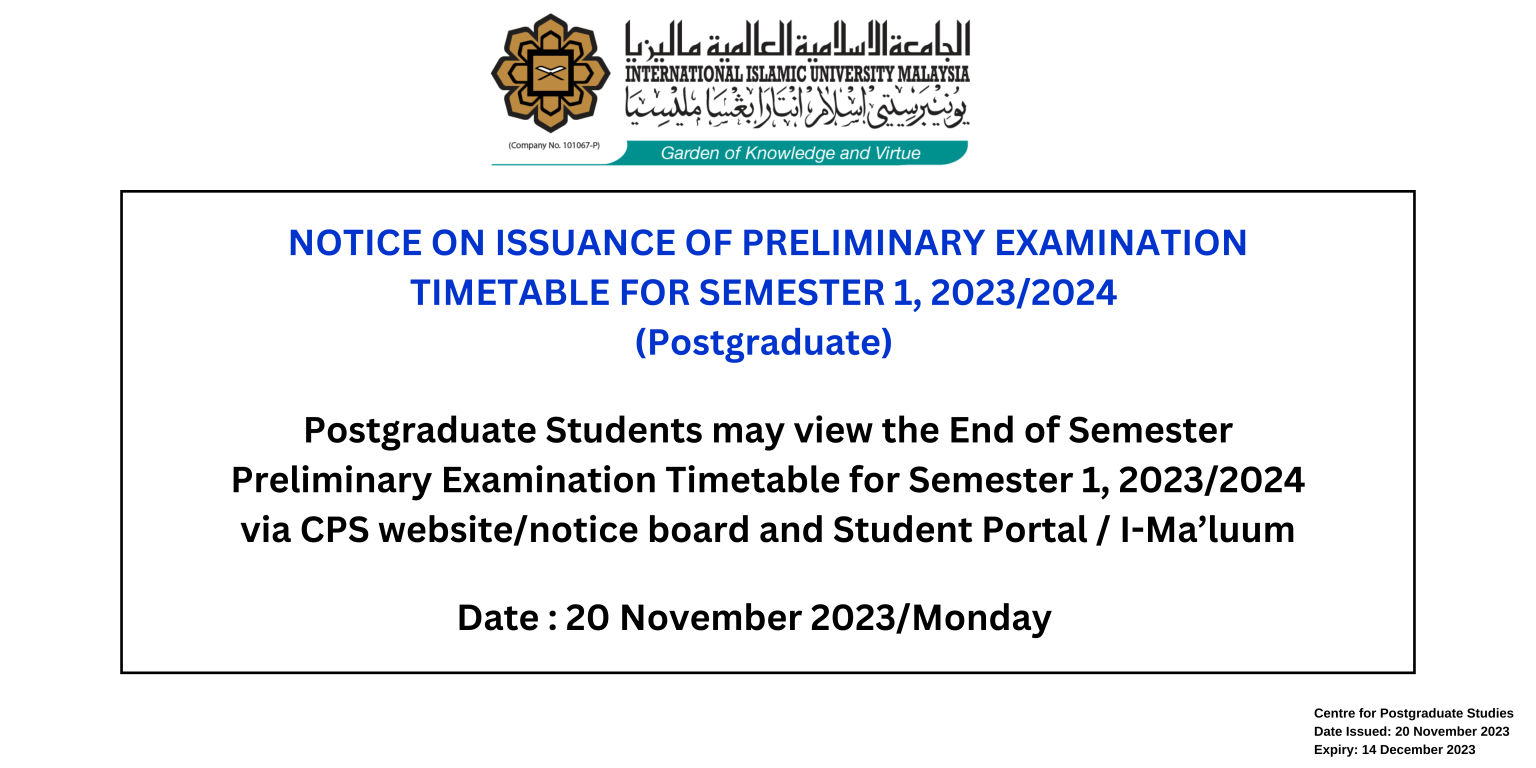 الجامعة الإسلامية العالمية ماليزيا
INTERNATIONAL ISLAMIC UNIVERSITY MALAYSIA
يونيبرسيتي إسلام انتارابڠسا مليسيا
(Company No. 101067-P)
Garden of Knowledge and Virtue

NOTICE ON ISSUANCE OF PRELIMINARY EXAMINATION TIMETABLE FOR SEMESTER 1, 2023/2024
(Postgraduate)

Postgraduate Students may view the End of Semester Preliminary Examination Timetable for Semester 1, 2023/2024 via CPS website/notice board and Student Portal / I-Ma'luum

Date : 20 November 2023/Monday

Centre for Postgraduate Studies
Date Issued: 20 November 2023
Expiry: 14 December 2023